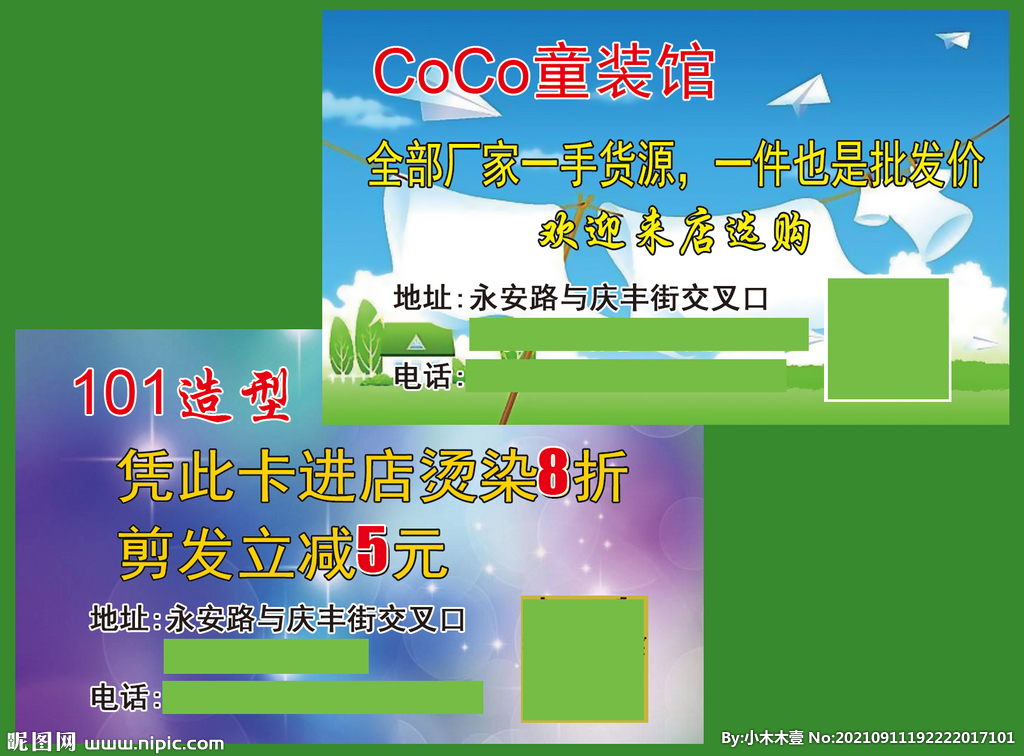 CoCo童装馆

全部厂家一手货源，一件也是批发价

欢迎来店选购

地址：永安路与庆丰街交叉口

电话：

101造型

凭此卡进店烫染8折

剪发立减5元

地址：永安路与庆丰街交叉口

电话：

昵图网 www.nipic.com

By:小木木壹 No:20210911192222017101